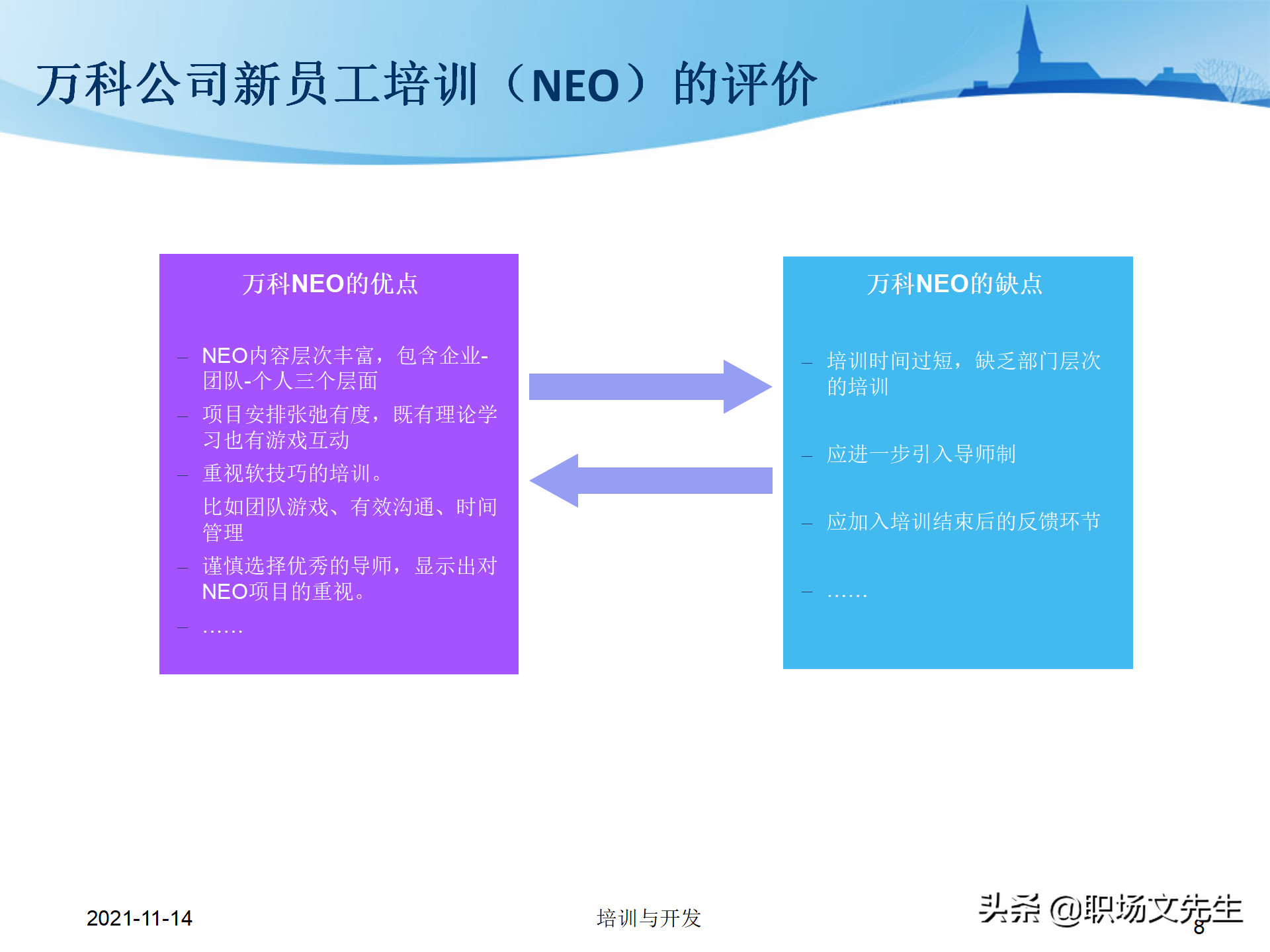 万科公司新员工培训（NEO）的评价

万科NEO的优点

– NEO内容层次丰富，包含企业-团队-个人三个层面
– 项目安排张弛有度，既有理论学习也有游戏互动
– 重视软技巧的培训。
比如团队游戏、有效沟通、时间管理
– 谨慎选择优秀的导师，显示出对NEO项目的重视。
– ……

万科NEO的缺点

– 培训时间过短，缺乏部门层次的培训
– 应进一步引入导师制
– 应加入培训结束后的反馈环节
– ……

2021-11-14

培训与开发

头条 @职场文先生

8